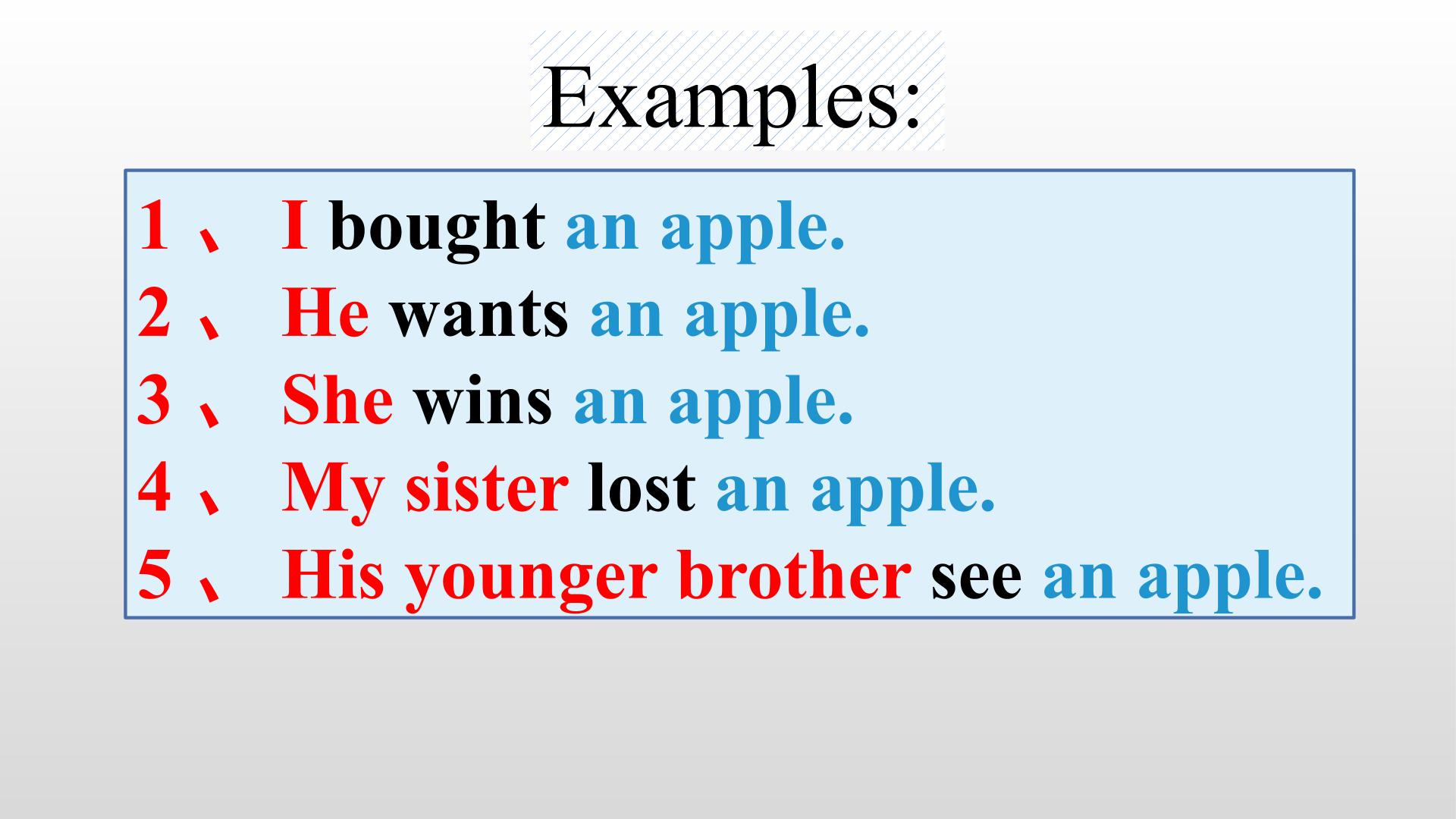 Examples:

1、 I bought an apple.
2、 He wants an apple.
3、 She wins an apple.
4、 My sister lost an apple.
5、 His younger brother see an apple.